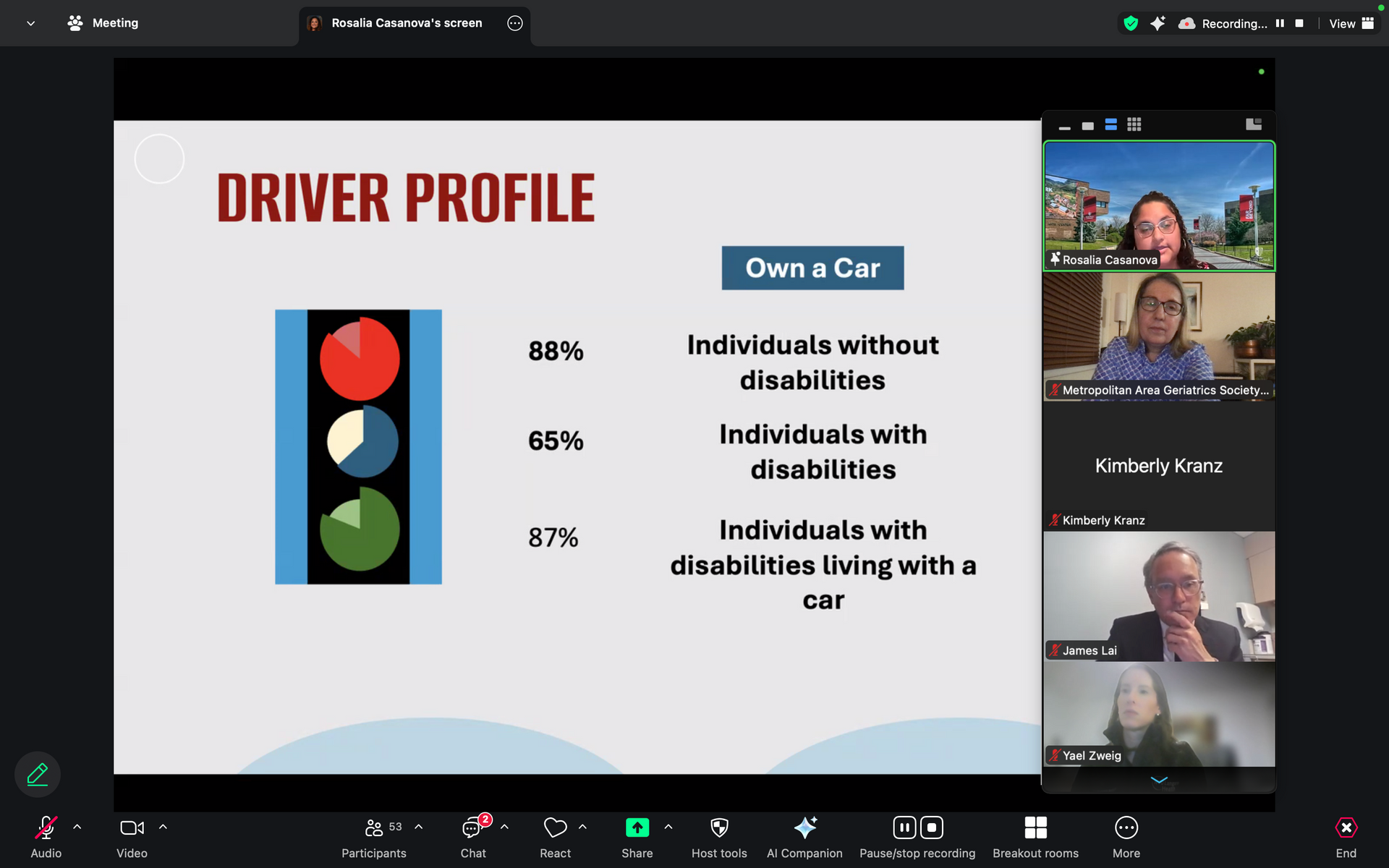 Meeting

Rosalia Casanova's screen

Recording...

View

DRIVER PROFILE

Own a Car

88%

Individuals without disabilities

65%

Individuals with disabilities

87%

Individuals with disabilities living with a car

Rosalia Casanova

Metropolitan Area Geriatrics Society...

Kimberly Kranz

Kimberly Kranz

James Lai

Yael Zweig

Audio

Video

53

Participants

2

Chat

React

Share

Host tools

AI Companion

Pause/stop recording

Breakout rooms

More

End